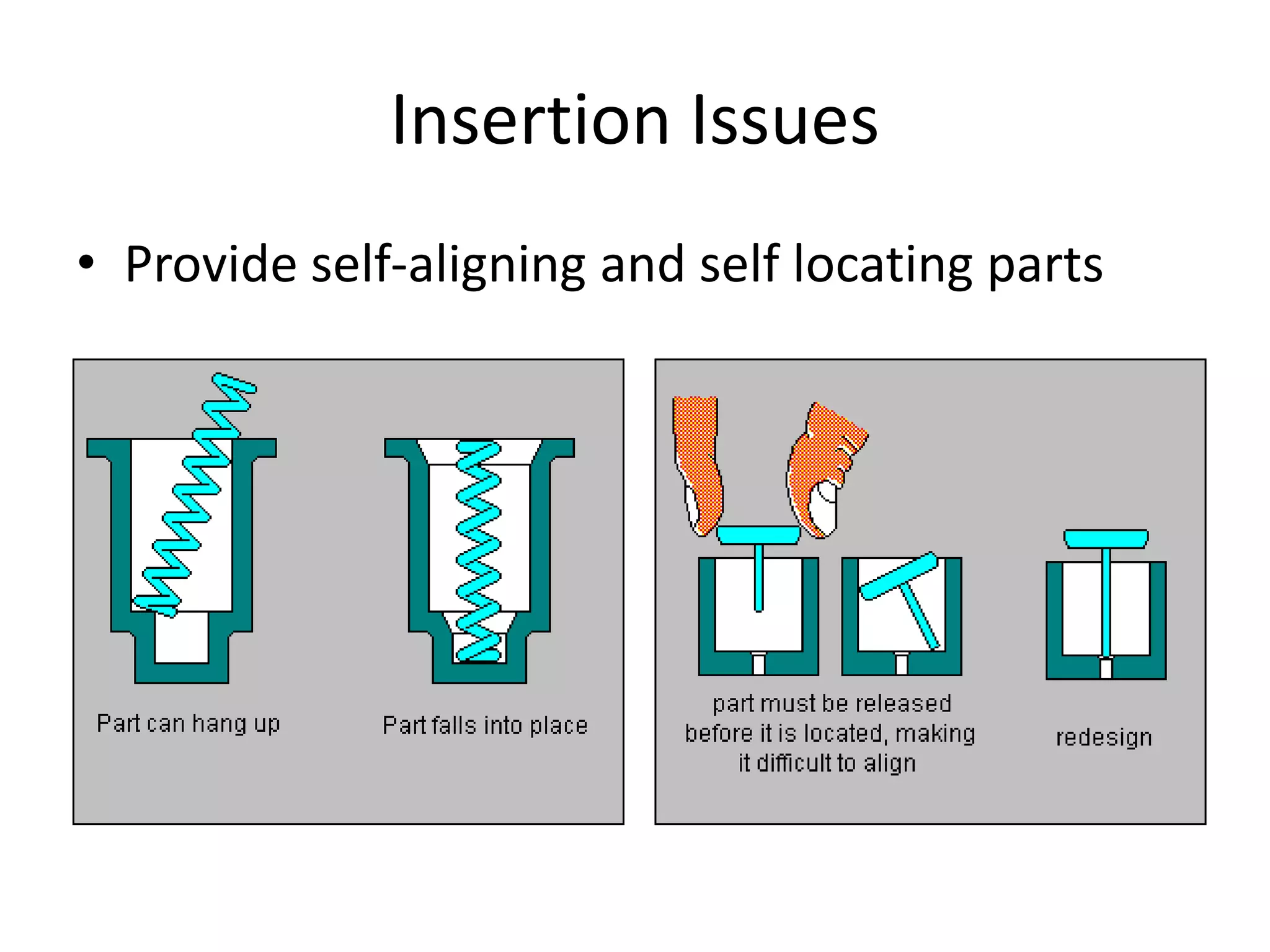 Insertion Issues

• Provide self-aligning and self locating parts

Part can hang up

Part falls into place

part must be released before it is located, making it difficult to align

redesign